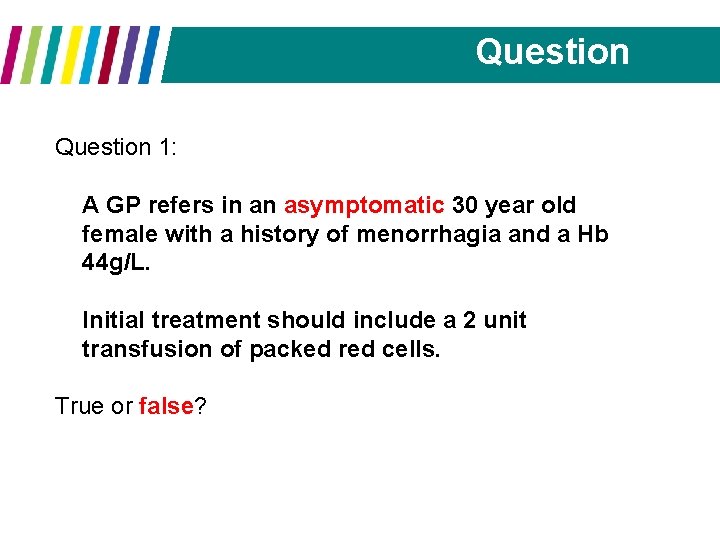 Question

Question 1:

A GP refers in an asymptomatic 30 year old female with a history of menorrhagia and a Hb 44g/L.

Initial treatment should include a 2 unit transfusion of packed red cells.

True or false?